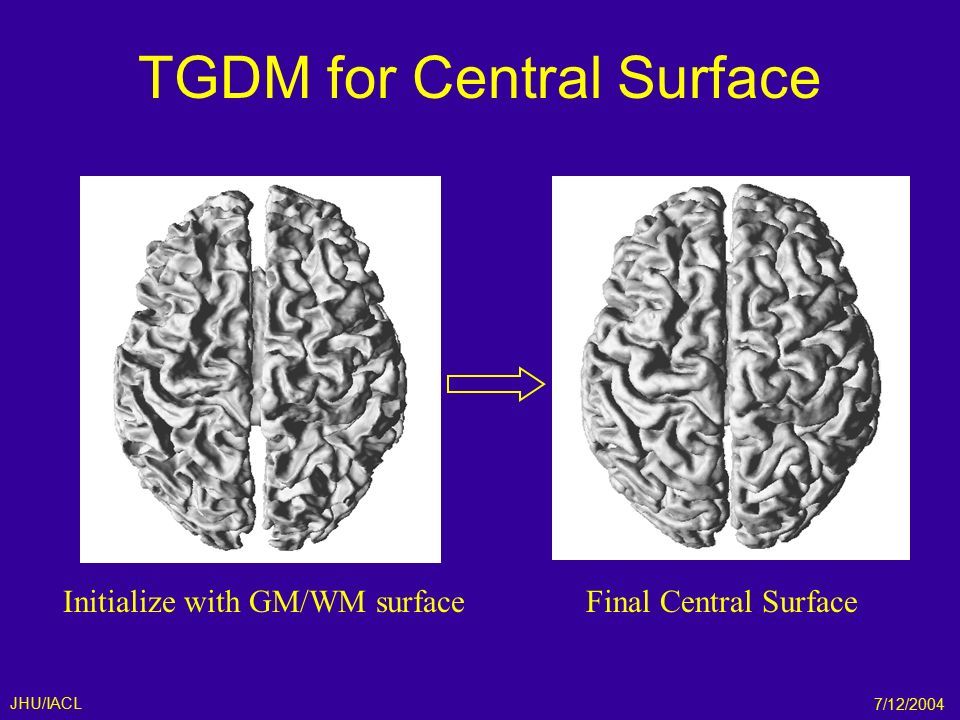 TGDM for Central Surface

Initialize with GM/WM surface

Final Central Surface

JHU/IACL

7/12/2004